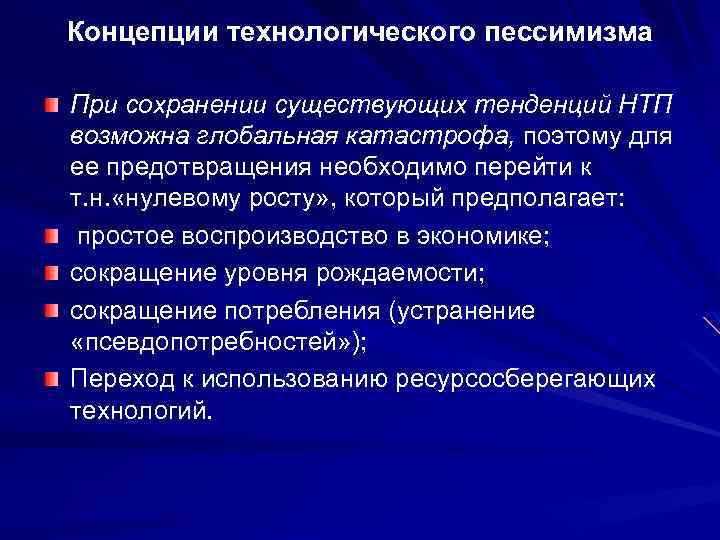 Концепции технологического пессимизма

При сохранении существующих тенденций НТП возможна глобальная катастрофа, поэтому для ее предотвращения необходимо перейти к т.н.«нулевому росту», который предполагает:

простое воспроизводство в экономике;

сокращение уровня рождаемости;

сокращение потребления (устранение «псевдопотребностей»);

Переход к использованию ресурсосберегающих технологий.